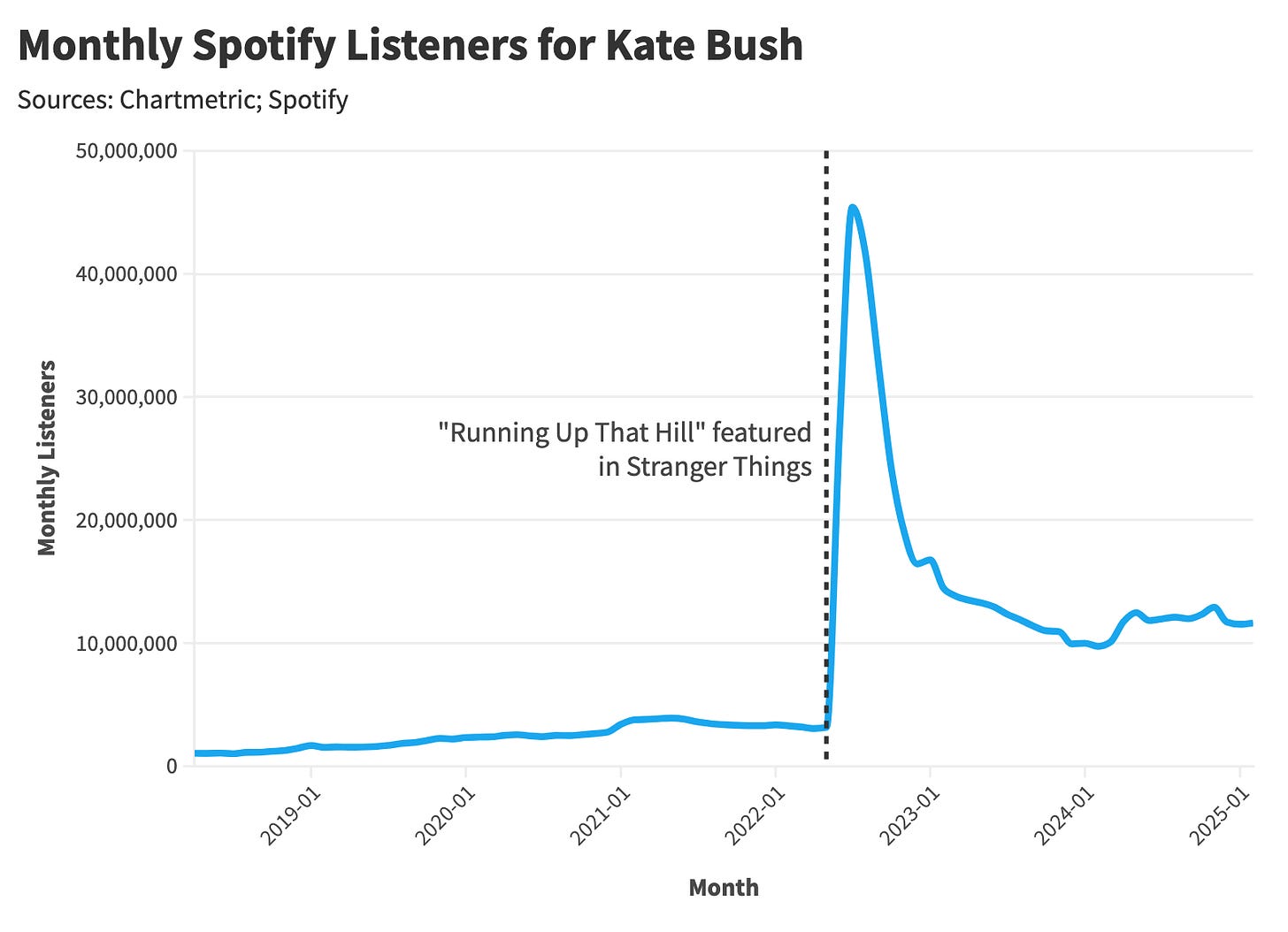 Monthly Spotify Listeners for Kate Bush

Sources: Chartmetric; Spotify

Monthly Listeners

50,000,000
40,000,000
30,000,000
20,000,000
10,000,000
0

"Running Up That Hill" featured in Stranger Things

2019-01
2020-01
2021-01
2022-01
2023-01
2024-01
2025-01

Month